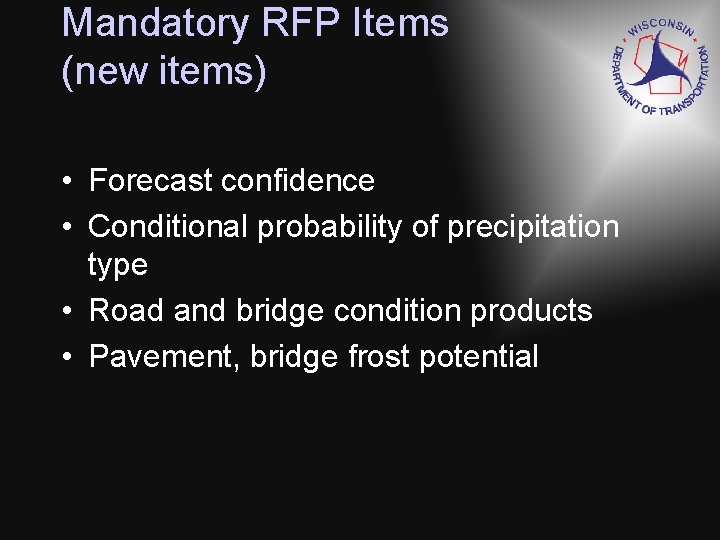 Mandatory RFP Items
(new items)

WISCONSIN
DEPARTMENT OF TRANSPORTATION

• Forecast confidence
• Conditional probability of precipitation type
• Road and bridge condition products
• Pavement, bridge frost potential